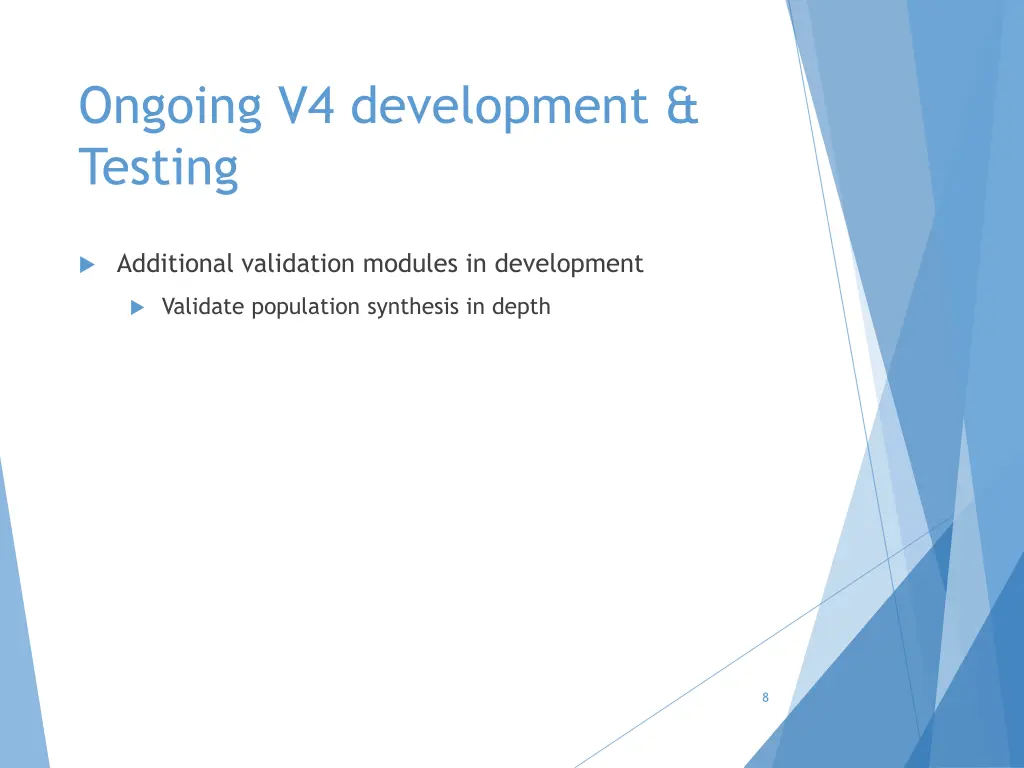 Ongoing V4 development & Testing

Additional validation modules in development

Validate population synthesis in depth

8